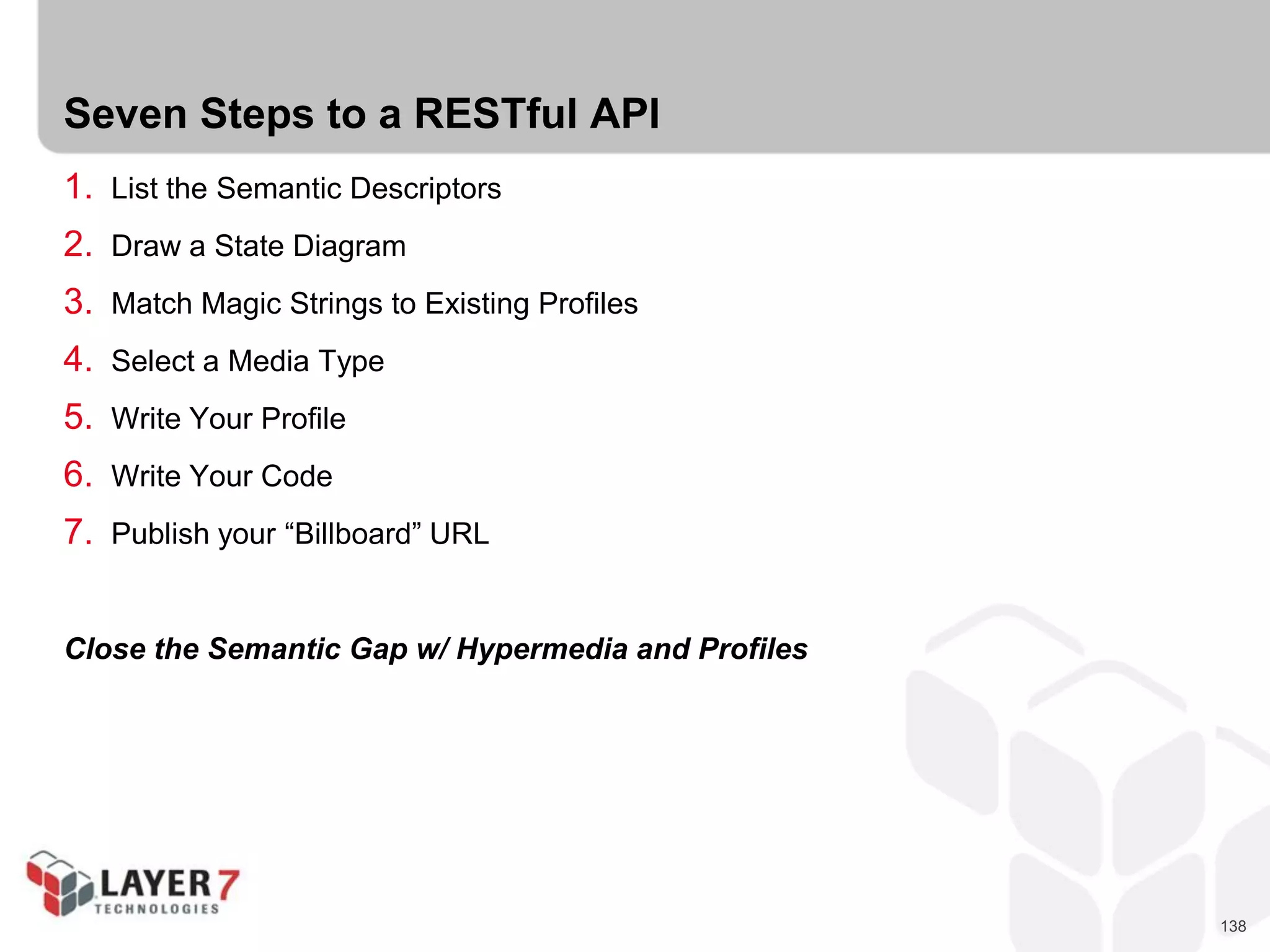 Seven Steps to a RESTful API

1. List the Semantic Descriptors
2. Draw a State Diagram
3. Match Magic Strings to Existing Profiles
4. Select a Media Type
5. Write Your Profile
6. Write Your Code
7. Publish your “Billboard” URL

Close the Semantic Gap w/ Hypermedia and Profiles

LAYER 7 TECHNOLOGIES

138